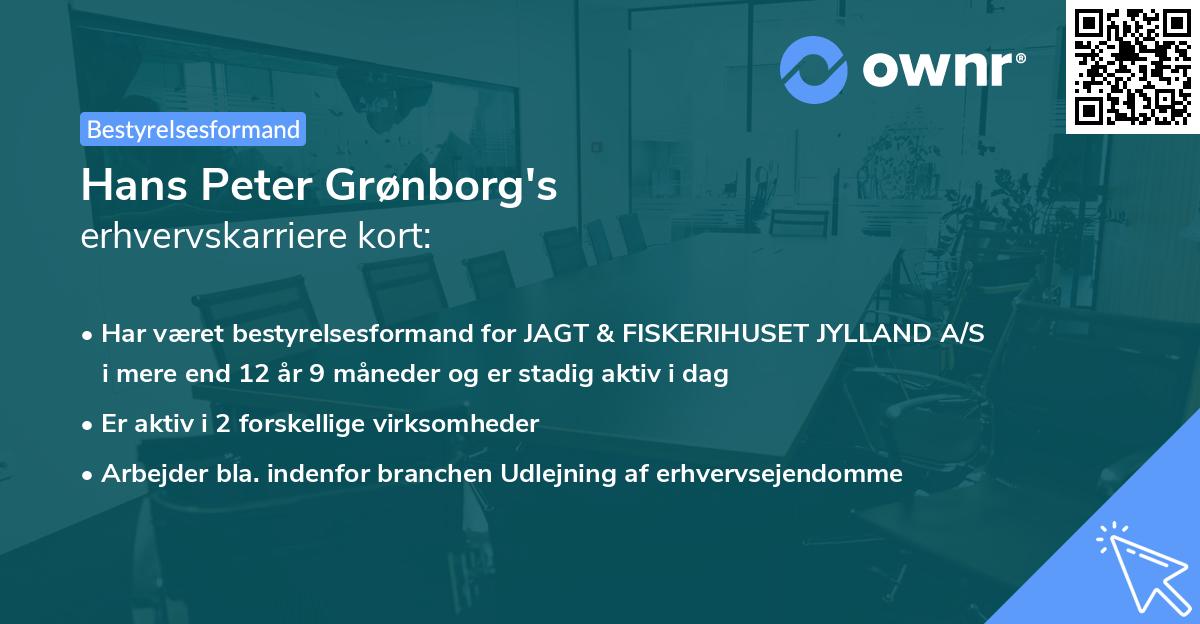 ownr®

Bestyrelsesformand

Hans Peter Grønborg's
erhvervskarriere kort:

• Har været bestyrelsesformand for JAGT & FISKERIHUSET JYLLAND A/S i mere end 12 år 9 måneder og er stadig aktiv i dag
• Er aktiv i 2 forskellige virksomheder
• Arbejder bla. indenfor branchen Udlejning af erhvervsejendomme